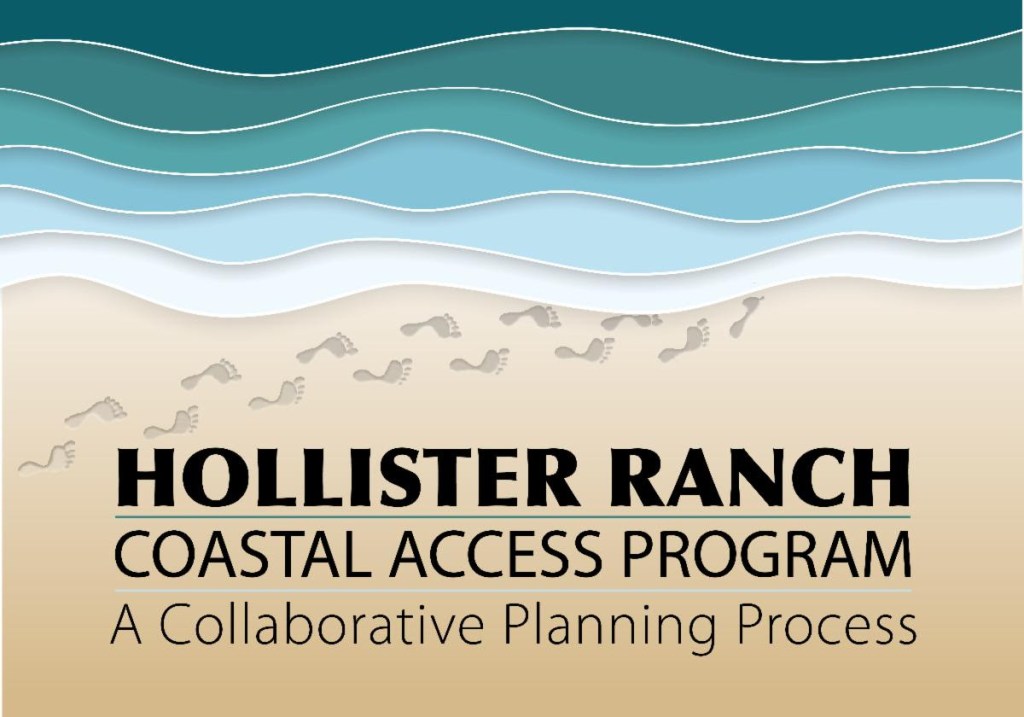 HOLLISTER RANCH
COASTAL ACCESS PROGRAM
A Collaborative Planning Process